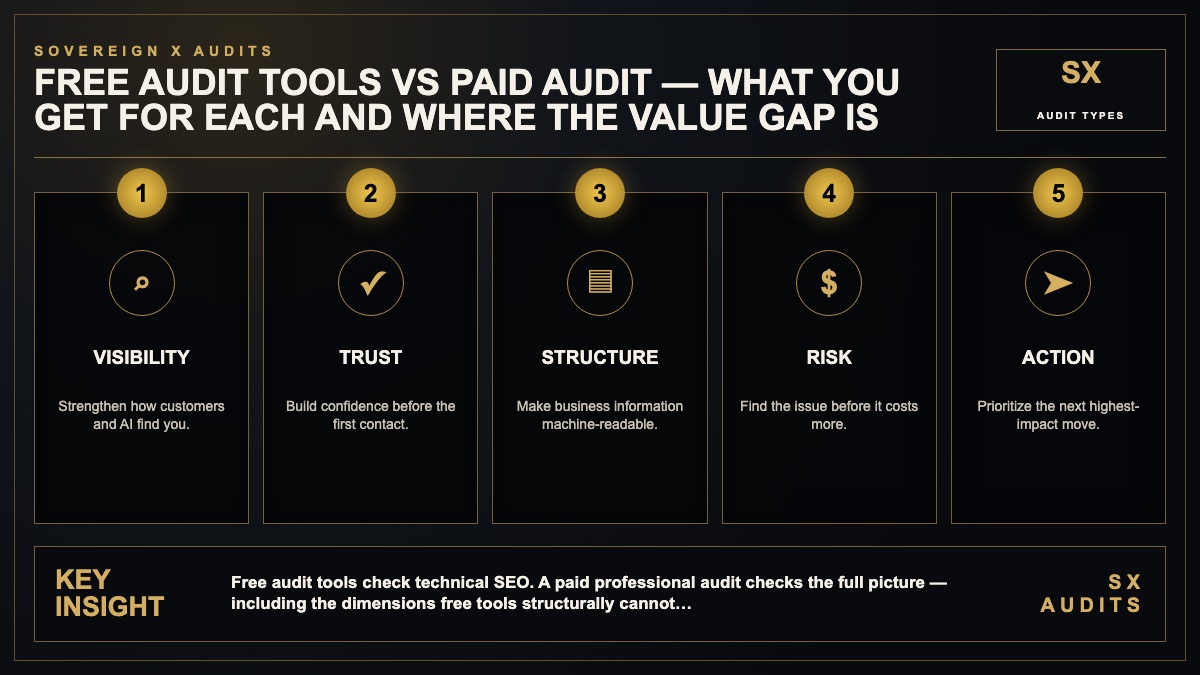 SOVEREIGN X AUDITS

FREE AUDIT TOOLS VS PAID AUDIT — WHAT YOU GET FOR EACH AND WHERE THE VALUE GAP IS

SX
AUDIT TYPES

1
VISIBILITY
Strengthen how customers and AI find you.

2
TRUST
Build confidence before the first contact.

3
STRUCTURE
Make business information machine-readable.

4
$
RISK
Find the issue before it costs more.

5
ACTION
Prioritize the next highest-impact move.

KEY INSIGHT
Free audit tools check technical SEO. A paid professional audit checks the full picture — including the dimensions free tools structurally cannot…

SX AUDITS